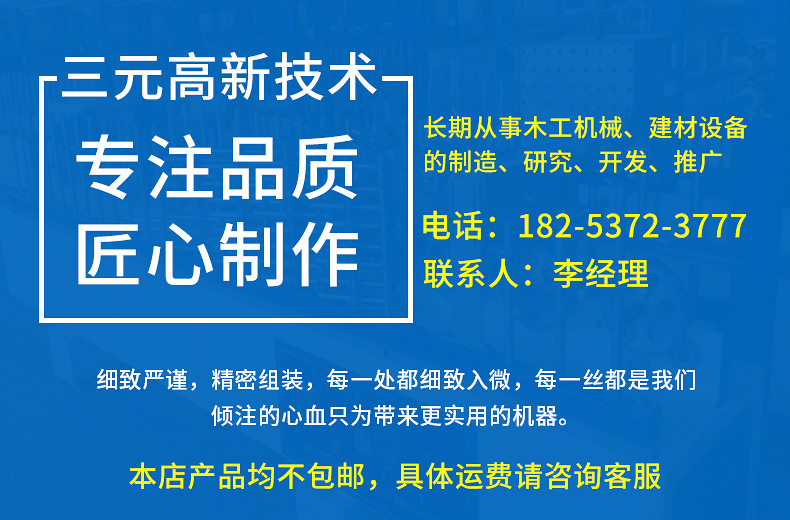 三元高新技术

专注品质
匠心制作

长期从事木工机械、建材设备的制造、研究、开发、推广

电话：182-5372-3777

联系人：李经理

细致严谨，精密组装，每一处都细致入微，每一丝都是我们倾注的心血只为带来更实用的机器。

本店产品均不包邮，具体运费请咨询客服